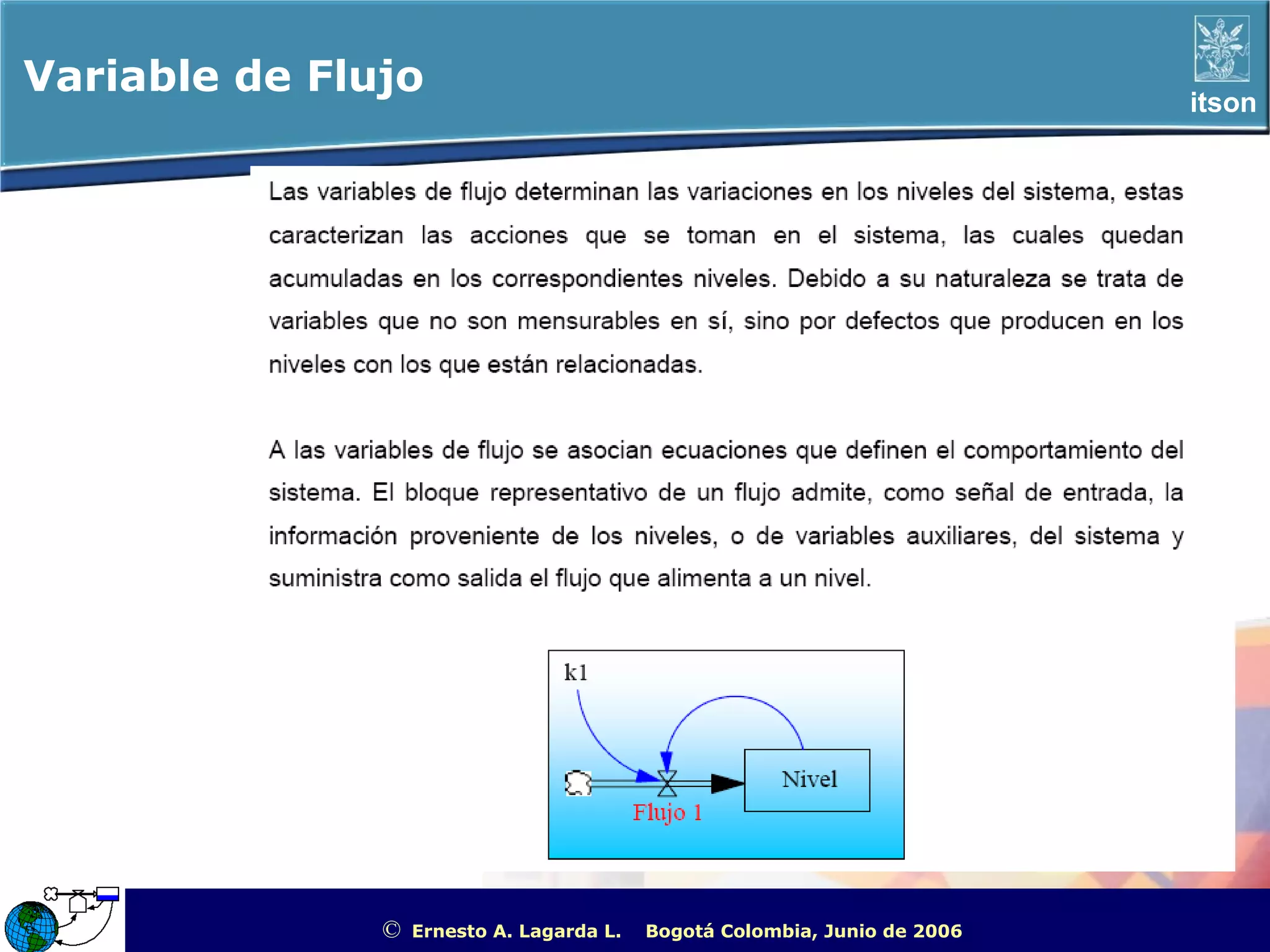 Variable de Flujo

itson

Las variables de flujo determinan las variaciones en los niveles del sistema, estas caracterizan las acciones que se toman en el sistema, las cuales quedan acumuladas en los correspondientes niveles. Debido a su naturaleza se trata de variables que no son mensurables en sí, sino por defectos que producen en los niveles con los que están relacionadas.

A las variables de flujo se asocian ecuaciones que definen el comportamiento del sistema. El bloque representativo de un flujo admite, como señal de entrada, la información proveniente de los niveles, o de variables auxiliares, del sistema y suministra como salida el flujo que alimenta a un nivel.

k1

Nivel

Flujo 1

© Ernesto A. Lagarda L. Bogotá Colombia, Junio de 2006